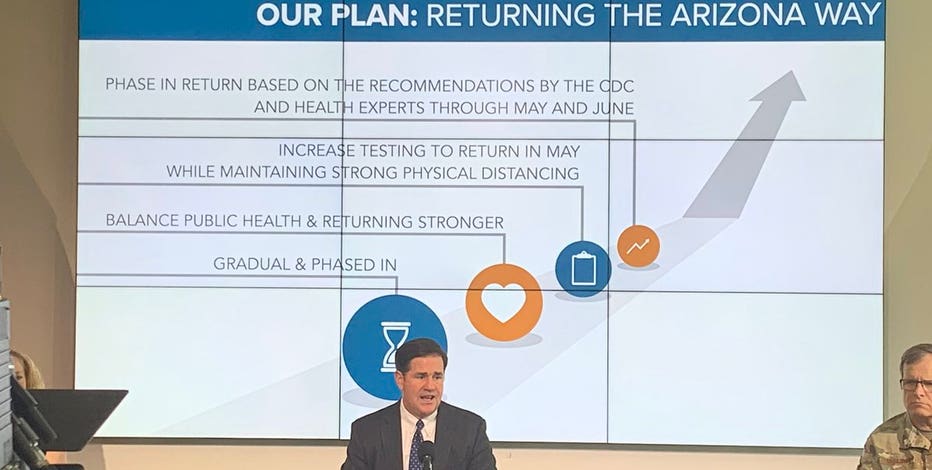 OUR PLAN: RETURNING THE ARIZONA WAY

PHASE IN RETURN BASED ON THE RECOMMENDATIONS BY THE CDC AND HEALTH EXPERTS THROUGH MAY AND JUNE

INCREASE TESTING TO RETURN IN MAY WHILE MAINTAINING STRONG PHYSICAL DISTANCING

BALANCE PUBLIC HEALTH & RETURNING STRONGER

GRADUAL & PHASED IN